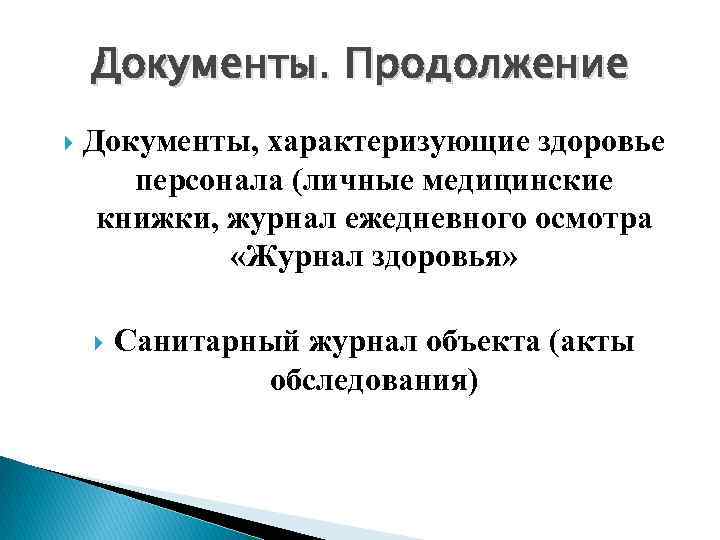 Документы. Продолжение

Документы, характеризующие здоровье персонала (личные медицинские книжки, журнал ежедневного осмотра «Журнал здоровья»

Санитарный журнал объекта (акты обследования)